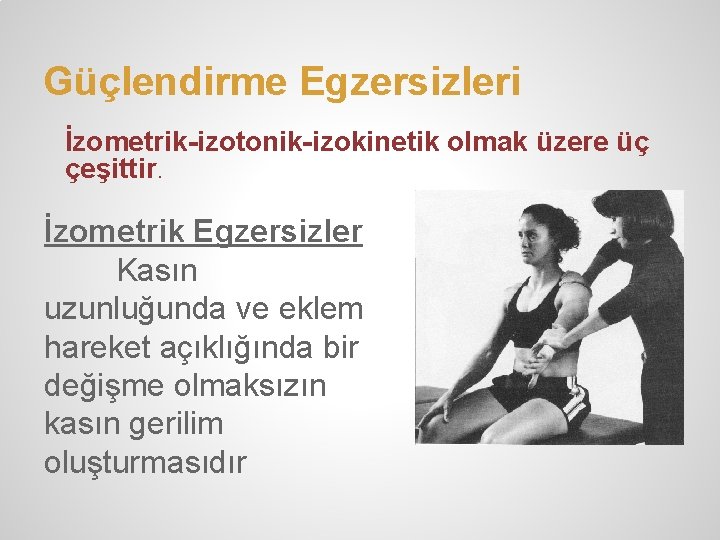 Güçlendirme Egzersizleri

İzometrik-izotonik-izokinetik olmak üzere üç çeşittir.

İzometrik Egzersizler

Kasın uzunluğunda ve eklem hareket açıklığında bir değişme olmaksızın kasın gerilim oluşturmasıdır